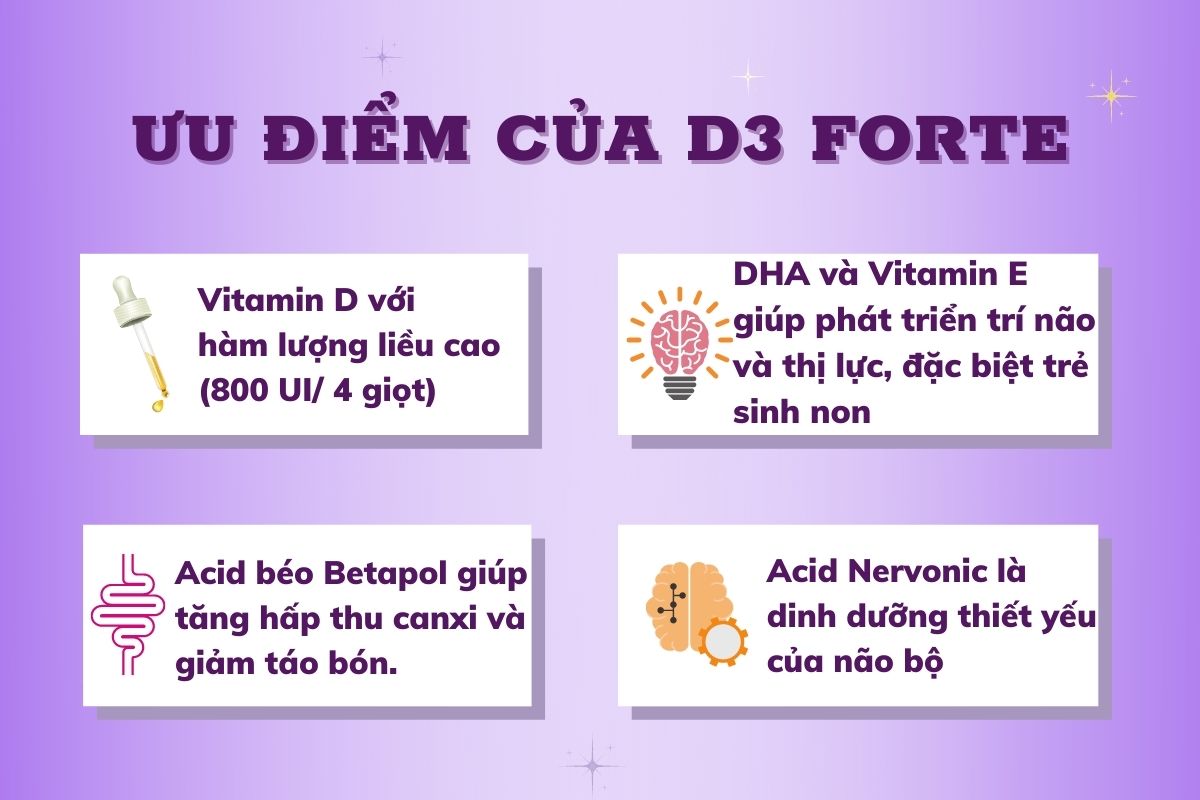 ƯU ĐIỂM CỦA D3 FORTE

Vitamin D với hàm lượng liều cao (800 UI/ 4 giọt)

DHA và Vitamin E giúp phát triển trí não và thị lực, đặc biệt trẻ sinh non

Acid béo Betapol giúp tăng hấp thu canxi và giảm táo bón.

Acid Nervonic là dinh dưỡng thiết yếu của não bộ